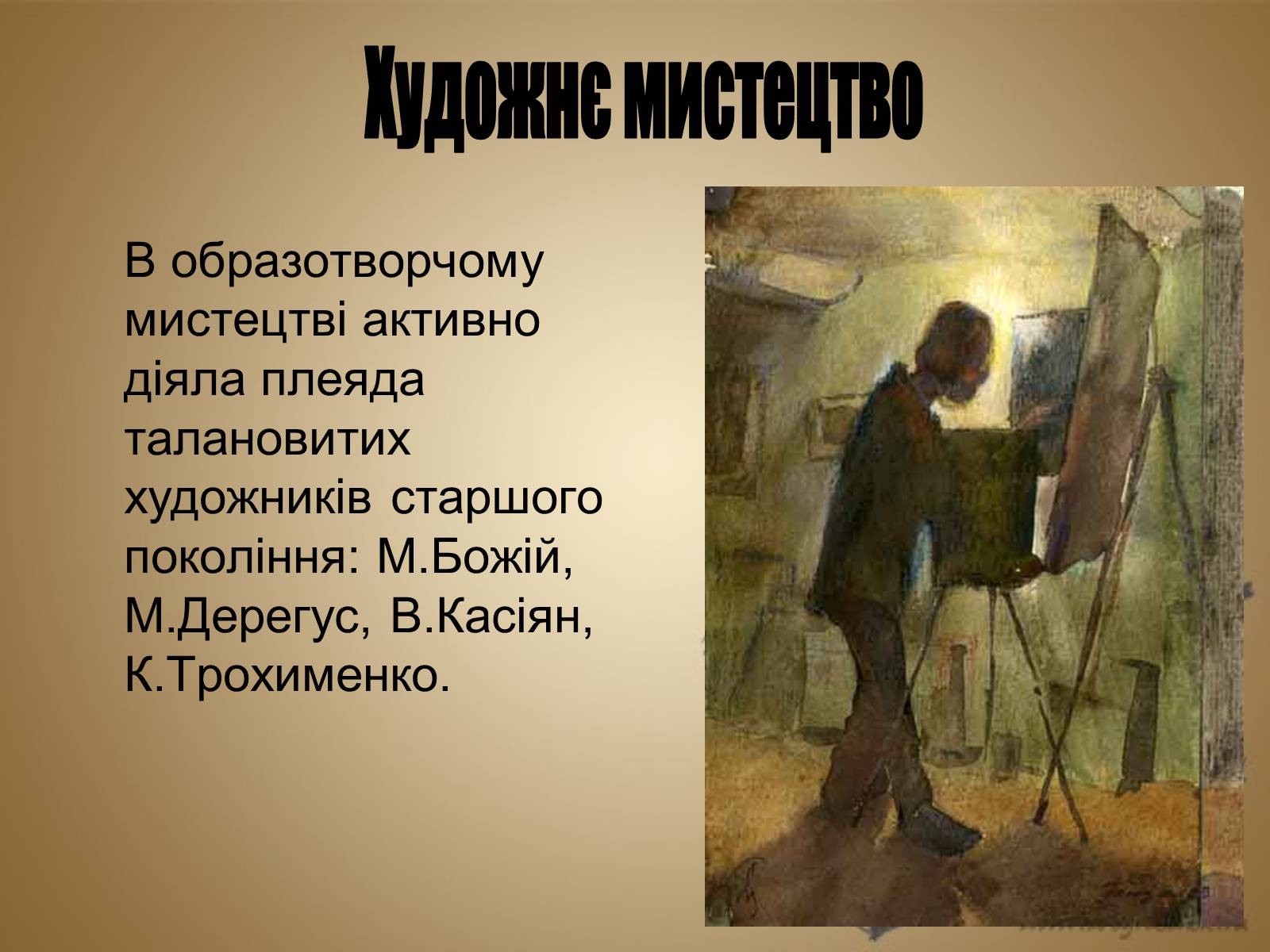 Художнє мистецтво

В образотворчому мистецтві активно діяла плеяда талановитих художників старшого покоління: М.Божій, М.Дерегус, В.Касіян, К.Трохименко.